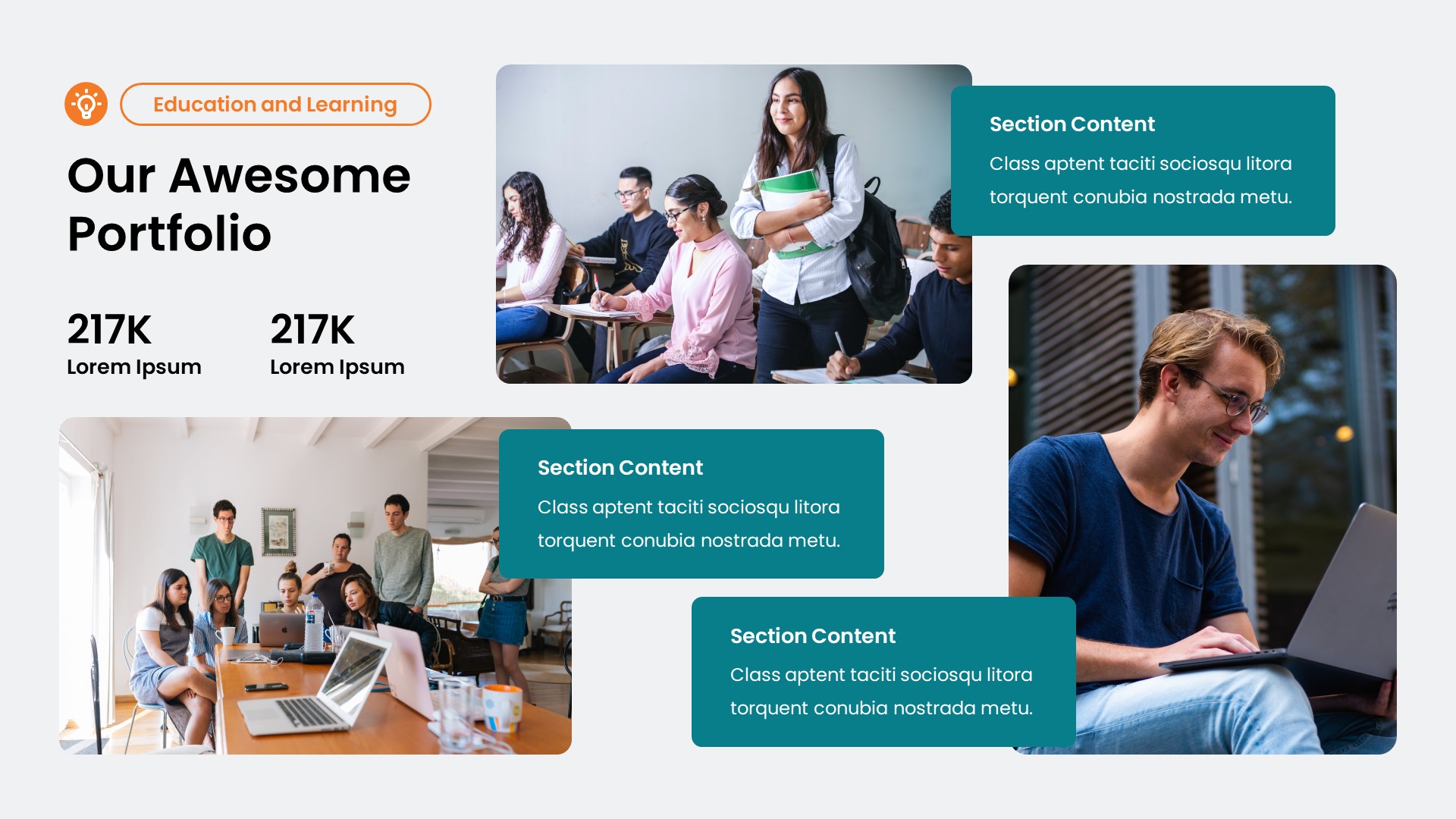 Education and Learning

Our Awesome Portfolio

217K
Lorem Ipsum

217K
Lorem Ipsum

Section Content
Class aptent taciti sociosqu litora torquent conubia nostrada metu.

Section Content
Class aptent taciti sociosqu litora torquent conubia nostrada metu.

Section Content
Class aptent taciti sociosqu litora torquent conubia nostrada metu.